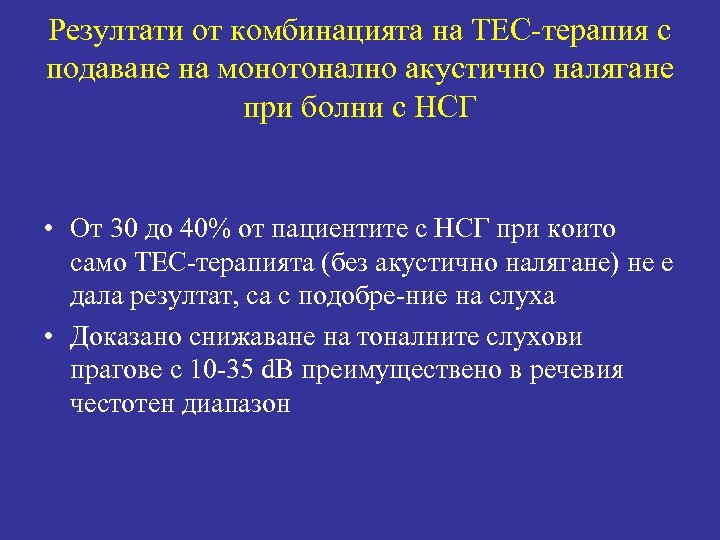 Резултати от комбинацията на ТЕС-терапия с подаване на монотонално акустично налягане при болни с НСГ

• От 30 до 40% от пациентите с НСГ при които само ТЕС-терапията (без акустично налягане) не е дала резултат, са с подобре-ние на слуха

• Доказано снижаване на тоналните слухови прагове с 10-35 dB преимуществено в речевия честотен диапазон